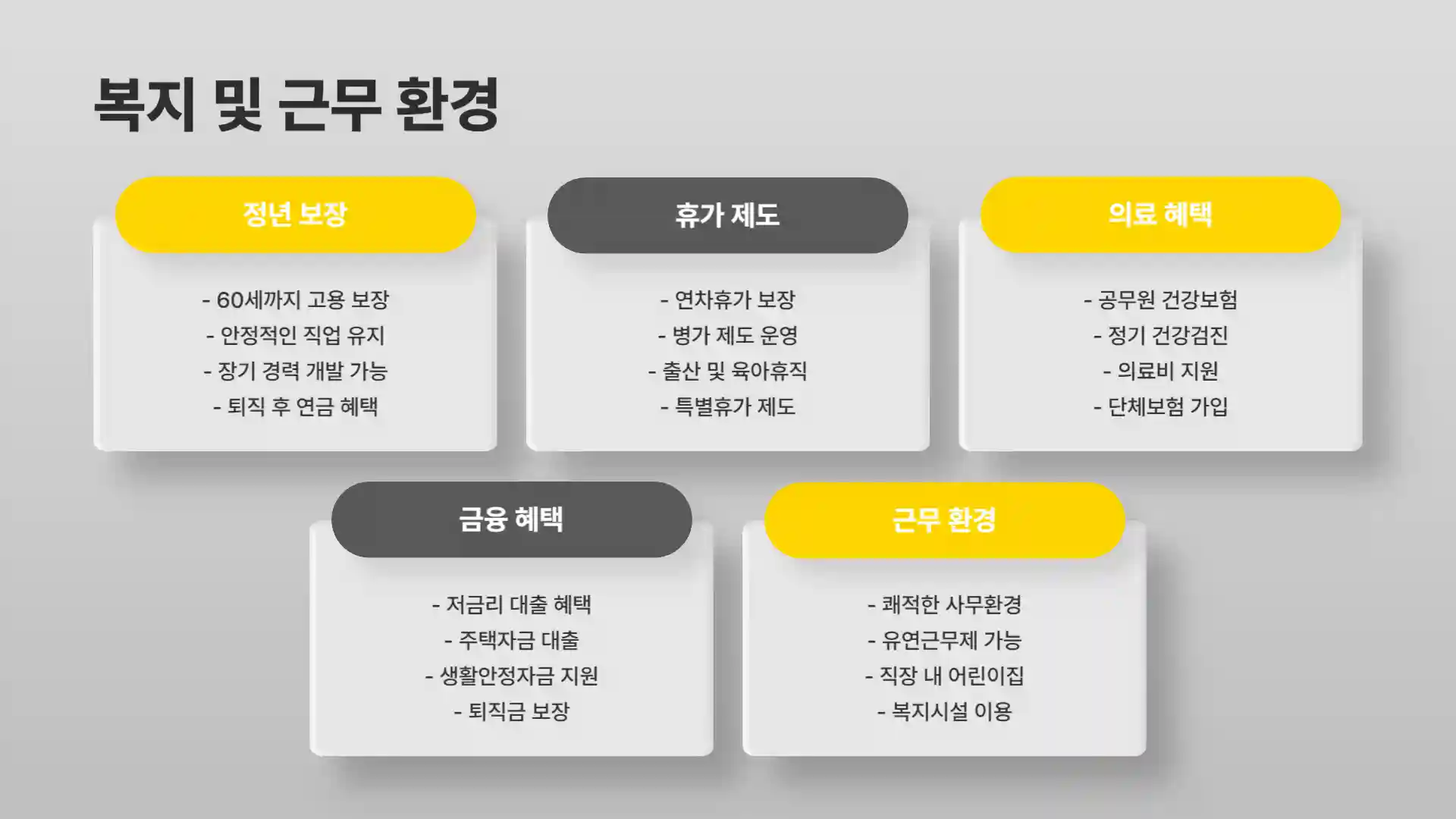 복지 및 근무 환경

정년 보장

- 60세까지 고용 보장
- 안정적인 직업 유지
- 장기 경력 개발 가능
- 퇴직 후 연금 혜택

휴가 제도

- 연차휴가 보장
- 병가 제도 운영
- 출산 및 육아휴직
- 특별휴가 제도

의료 혜택

- 공무원 건강보험
- 정기 건강검진
- 의료비 지원
- 단체보험 가입

금융 혜택

- 저금리 대출 혜택
- 주택자금 대출
- 생활안정자금 지원
- 퇴직금 보장

근무 환경

- 쾌적한 사무환경
- 유연근무제 가능
- 직장 내 어린이집
- 복지시설 이용